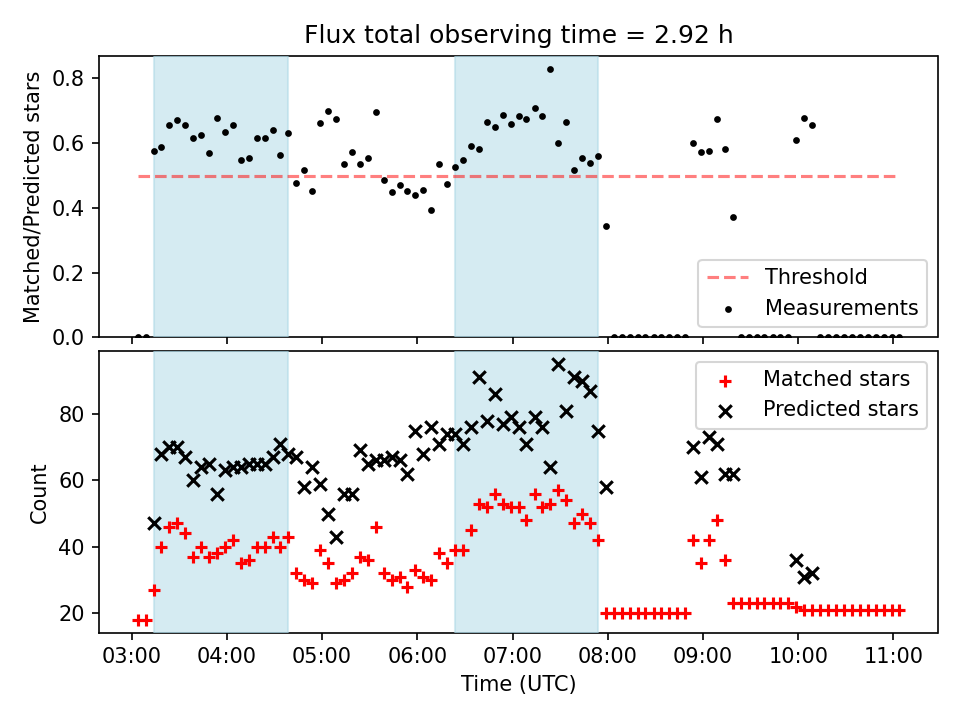 Flux total observing time = 2.92 h

Matched/Predicted stars

0.8
0.6
0.4
0.2
0.0

Threshold
Measurements

Count

80
60
40
20

Matched stars
Predicted stars

03:00 04:00 05:00 06:00 07:00 08:00 09:00 10:00 11:00

Time (UTC)